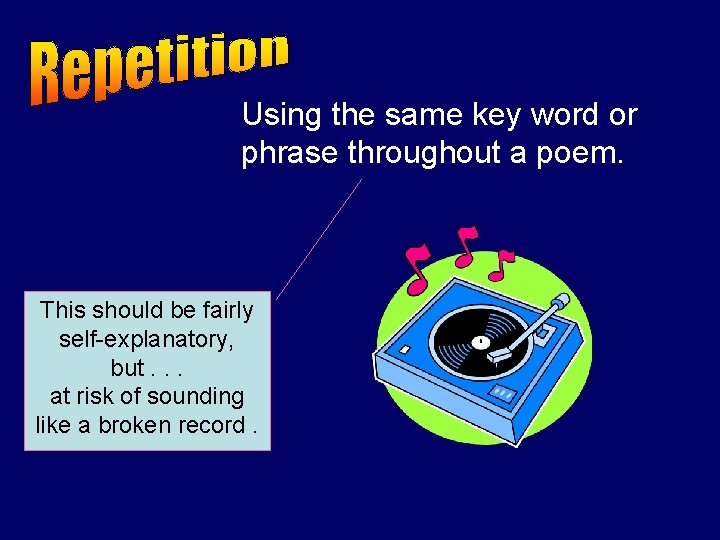 Repetition

Using the same key word or phrase throughout a poem.

This should be fairly self-explanatory, but . . .
at risk of sounding like a broken record .